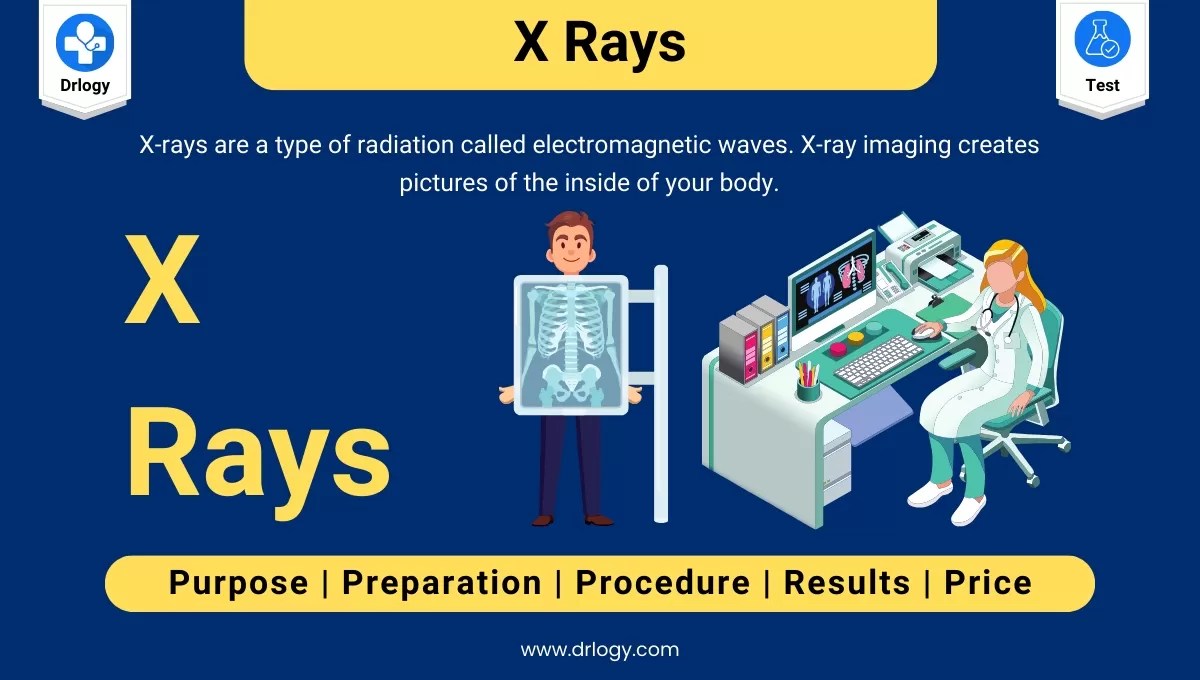 Drlogy

X Rays

Test

X-rays are a type of radiation called electromagnetic waves. X-ray imaging creates pictures of the inside of your body.

X Rays

Purpose | Preparation | Procedure | Results | Price

www.drlogy.com